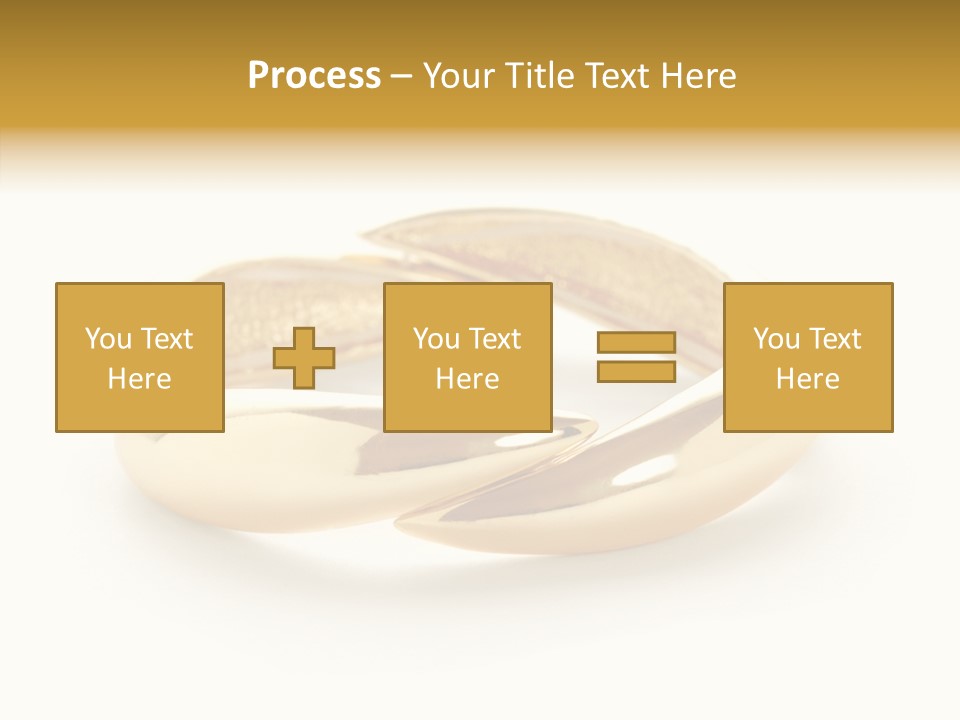 Process – Your Title Text Here

You Text Here

You Text Here

You Text Here